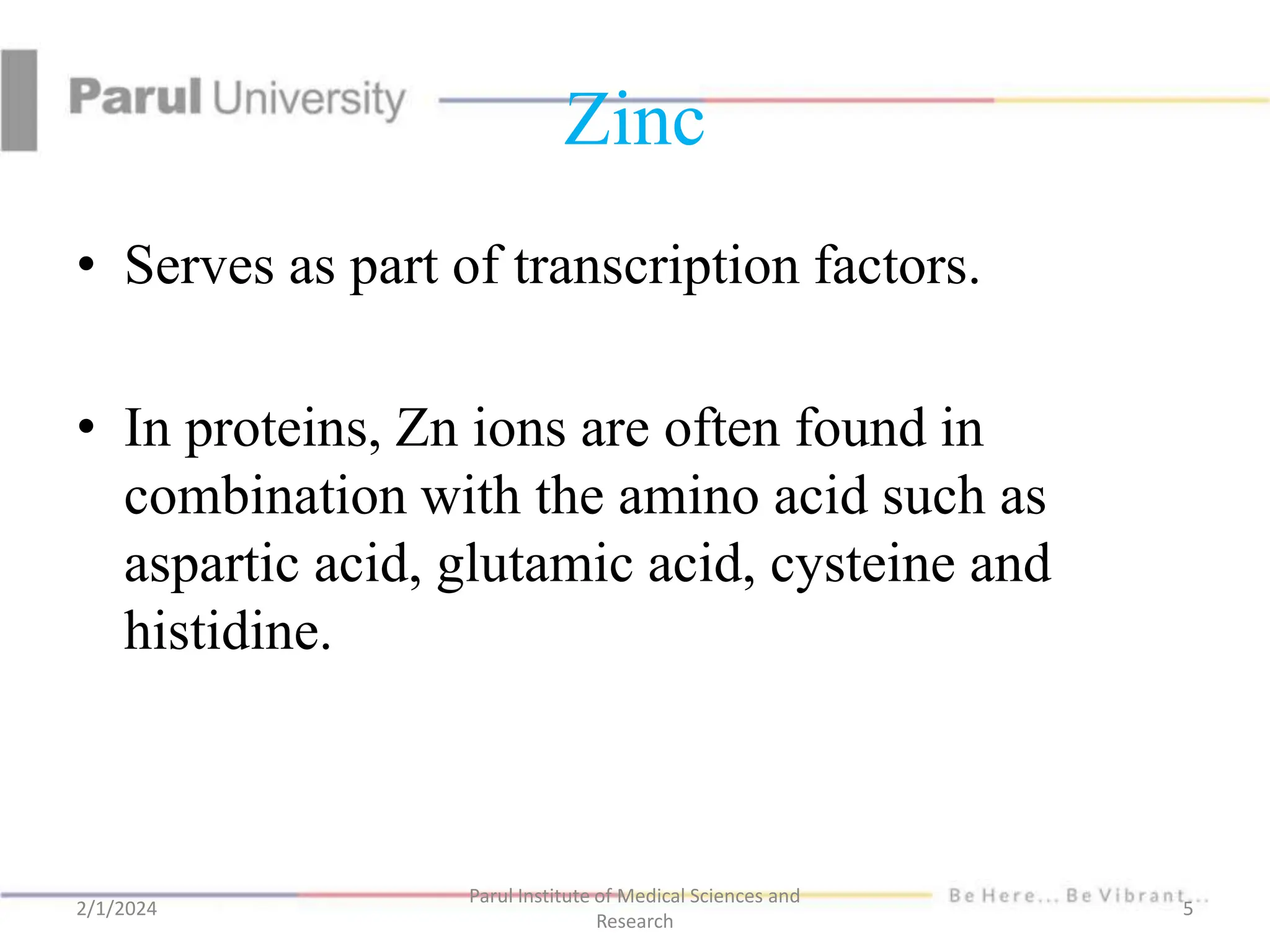 Parul University

Zinc

• Serves as part of transcription factors.

• In proteins, Zn ions are often found in combination with the amino acid such as aspartic acid, glutamic acid, cysteine and histidine.

2/1/2024

Parul Institute of Medical Sciences and Research

Be Here... Be Vibrant...

5